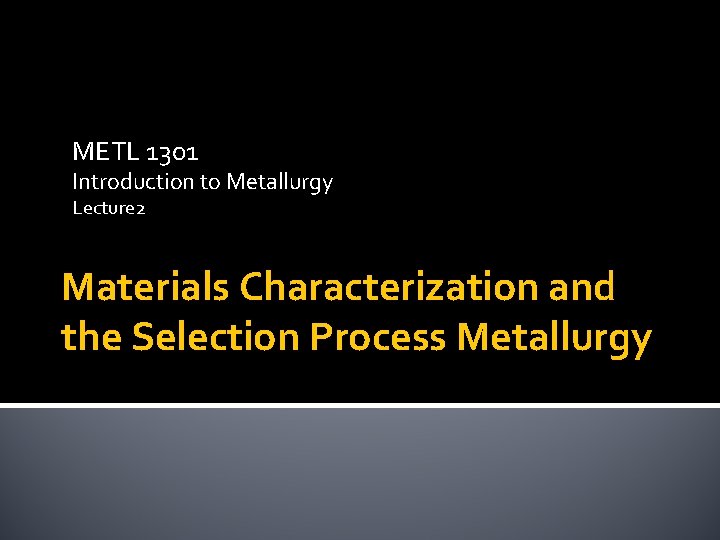 METL 1301
Introduction to Metallurgy
Lecture 2

Materials Characterization and the Selection Process Metallurgy